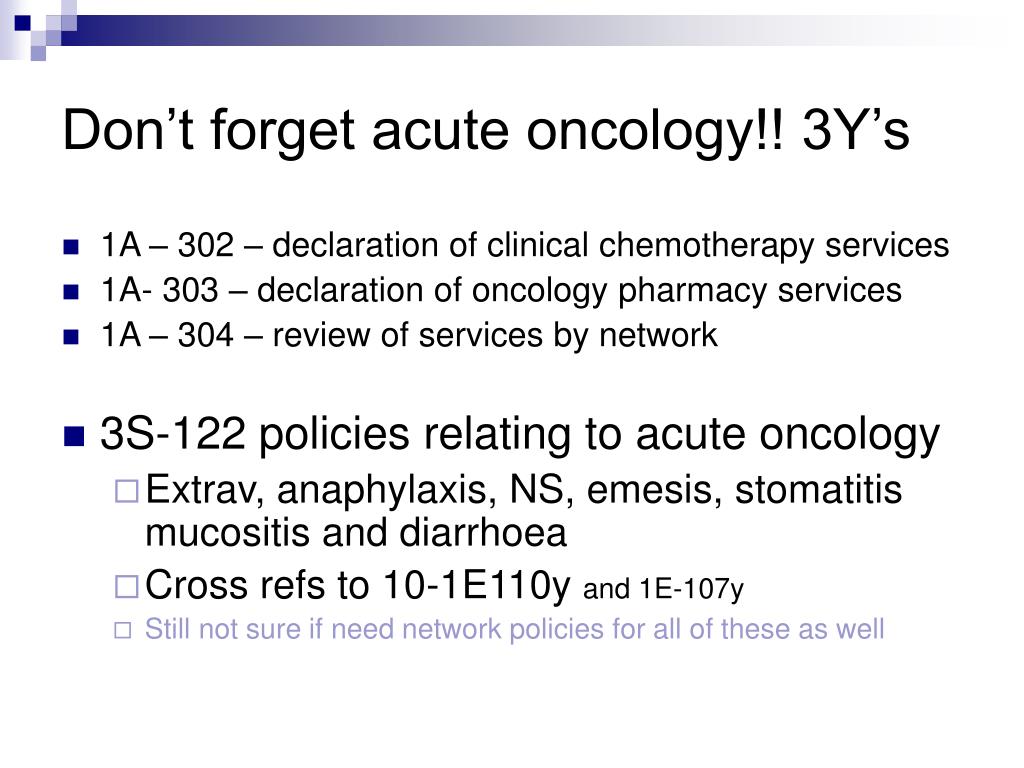 Don’t forget acute oncology!! 3Y’s

1A – 302 – declaration of clinical chemotherapy services
1A- 303 – declaration of oncology pharmacy services
1A – 304 – review of services by network

3S-122 policies relating to acute oncology
Extrav, anaphylaxis, NS, emesis, stomatitis mucositis and diarrhoea
Cross refs to 10-1E110y and 1E-107y
Still not sure if need network policies for all of these as well